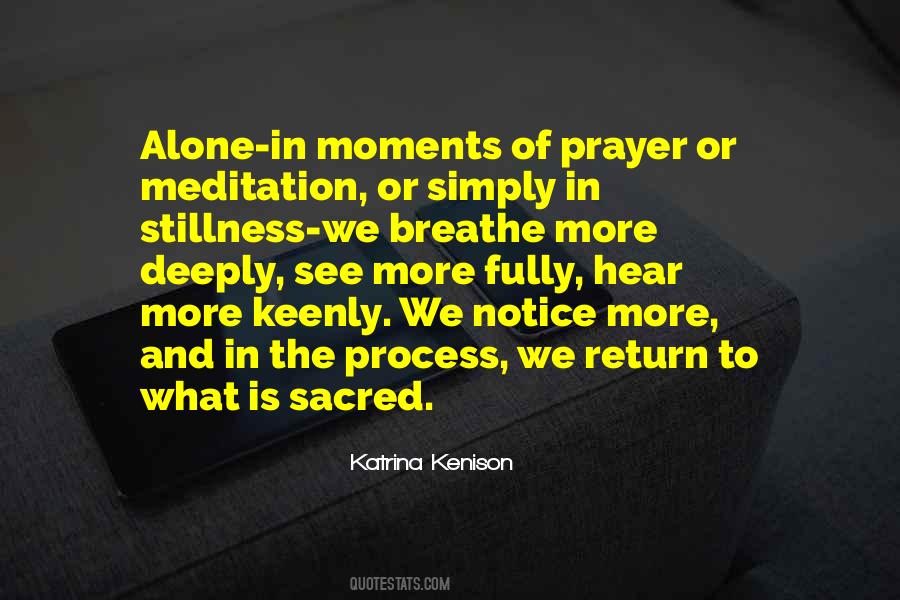 Alone-in moments of prayer or meditation, or simply in stillness-we breathe more deeply, see more fully, hear more keenly. We notice more, and in the process, we return to what is sacred.

Katrina Kenison

QUOTESTATS.COM